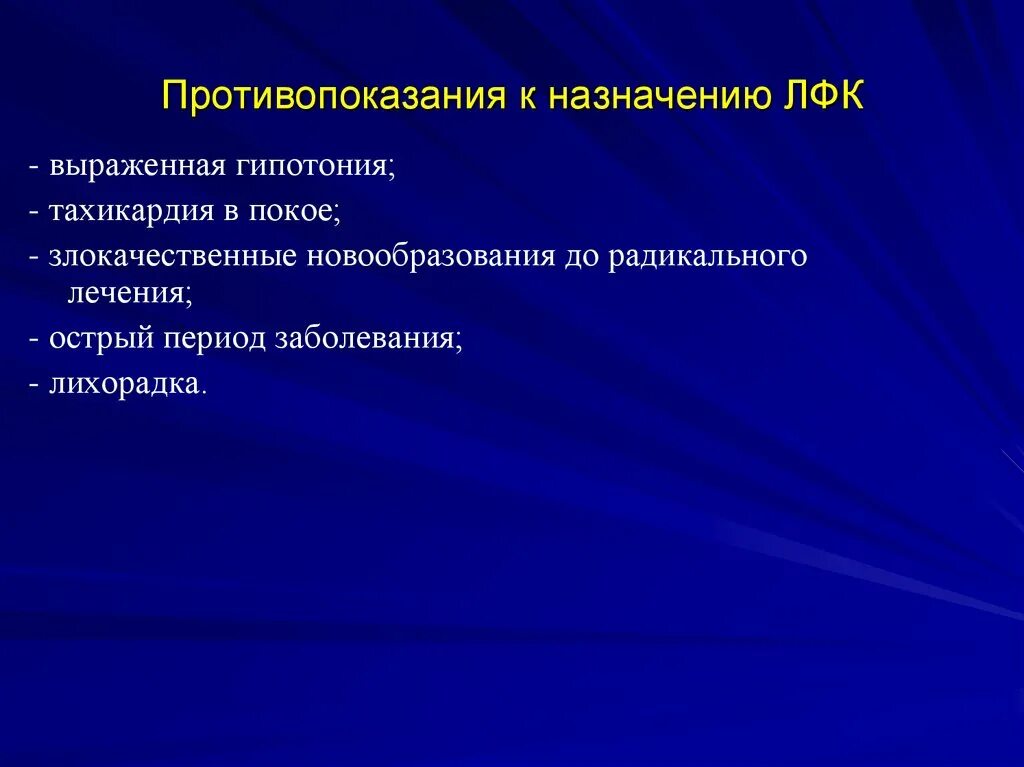 Противопоказания к назначению ЛФК

- выраженная гипотония;

- тахикардия в покое;

- злокачественные новообразования до радикального лечения;

- острый период заболевания;

- лихорадка.